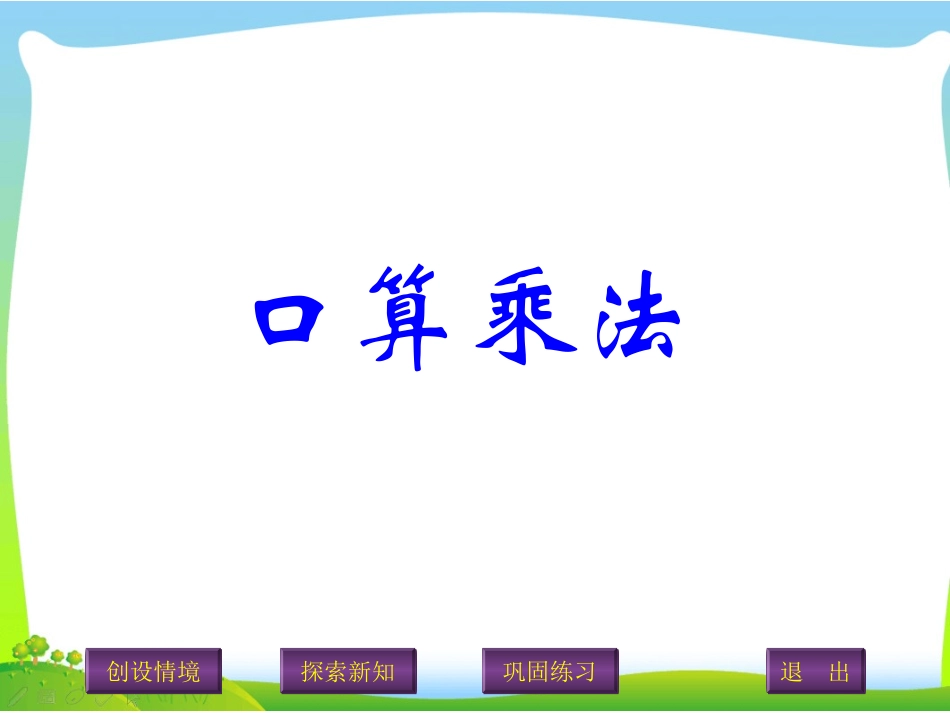 口算乘法

创设情境

探索新知

巩固练习

退　出